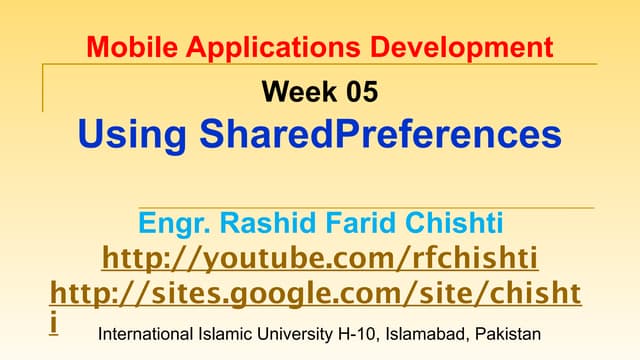 Mobile Applications Development

Week 05

Using SharedPreferences

Engr. Rashid Farid Chishti
http://youtube.com/rfchishti
http://sites.google.com/site/chishti

International Islamic University H-10, Islamabad, Pakistan